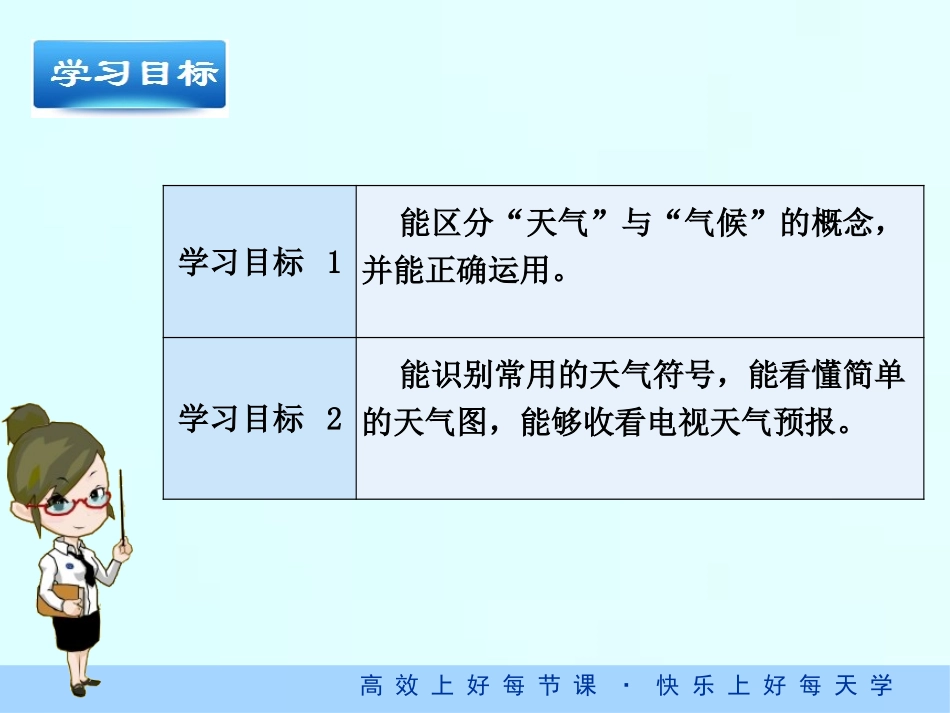 学习目标

| 学习目标 1 | 能区分“天气”与“气候”的概念，并能正确运用。 |
|---|---|
| 学习目标 2 | 能识别常用的天气符号，能看懂简单的天气图，能够收看电视天气预报。 |

高效上好每节课 · 快乐上好每天学